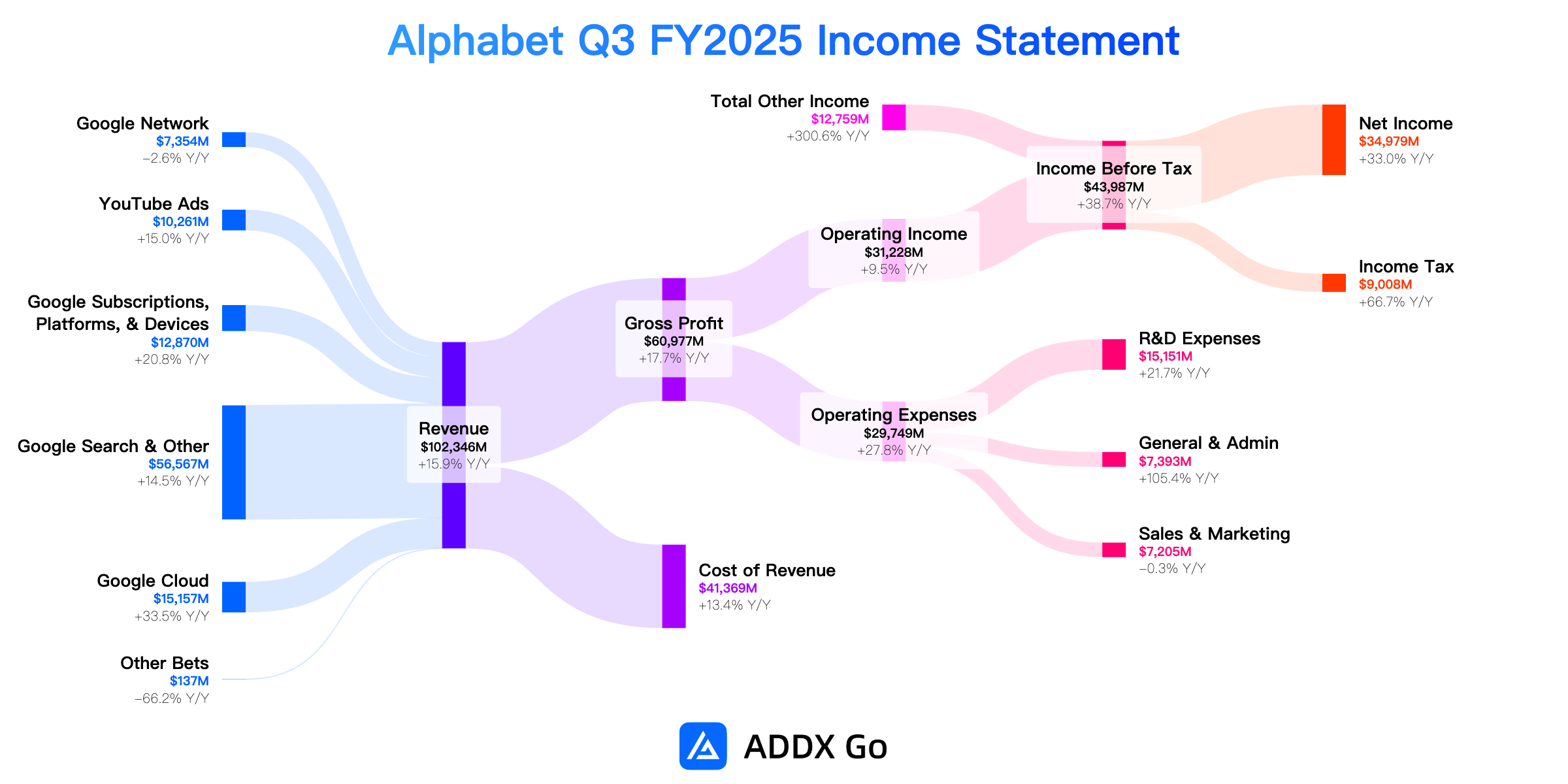 Alphabet Q3 FY2025 Income Statement

Google Network
$7,354M
−2.6% Y/Y

YouTube Ads
$10,261M
+15.0% Y/Y

Google Subscriptions, Platforms, & Devices
$12,870M
+20.8% Y/Y

Google Search & Other
$56,567M
+14.5% Y/Y

Google Cloud
$15,157M
+33.5% Y/Y

Other Bets
$137M
−66.2% Y/Y

Revenue
$102,346M
+15.9% Y/Y

Gross Profit
$60,977M
+17.7% Y/Y

Cost of Revenue
$41,369M
+13.4% Y/Y

Total Other Income
$12,759M
+300.6% Y/Y

Operating Income
$31,228M
+9.5% Y/Y

Operating Expenses
$29,749M
+27.8% Y/Y

Income Before Tax
$43,987M
+38.7% Y/Y

Net Income
$34,979M
+33.0% Y/Y

Income Tax
$9,008M
+66.7% Y/Y

R&D Expenses
$15,151M
+21.7% Y/Y

General & Admin
$7,393M
+105.4% Y/Y

Sales & Marketing
$7,205M
−0.3% Y/Y

ADDX Go